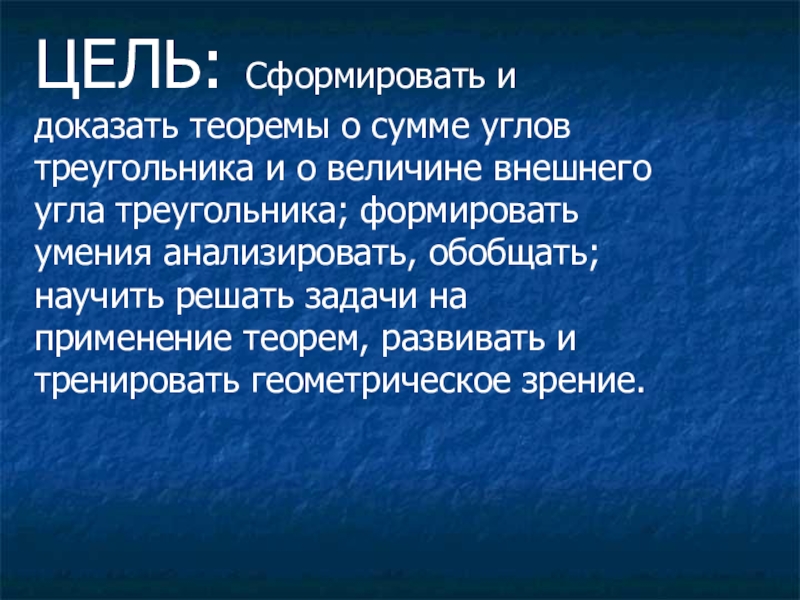 ЦЕЛЬ: Сформировать и доказать теоремы о сумме углов треугольника и о величине внешнего угла треугольника; формировать умения анализировать, обобщать; научить решать задачи на применение теорем, развивать и тренировать геометрическое зрение.